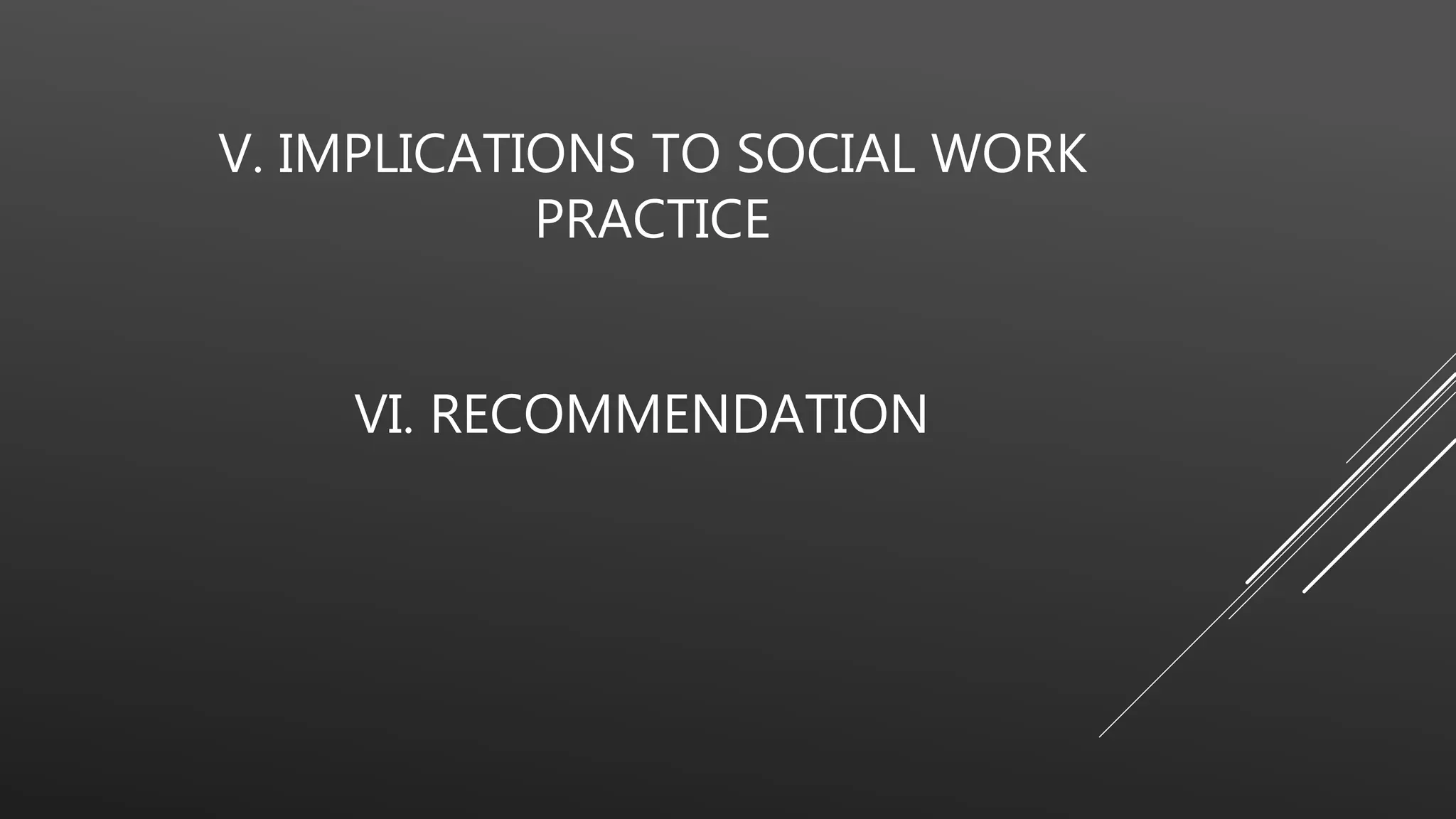 V. IMPLICATIONS TO SOCIAL WORK PRACTICE

VI. RECOMMENDATION